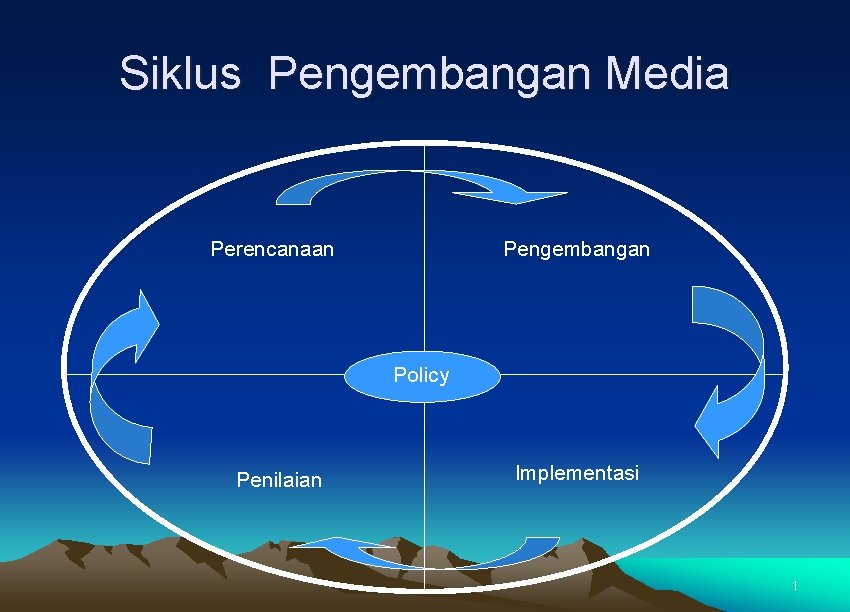 Siklus Pengembangan Media

Perencanaan

Pengembangan

Policy

Penilaian

Implementasi

1